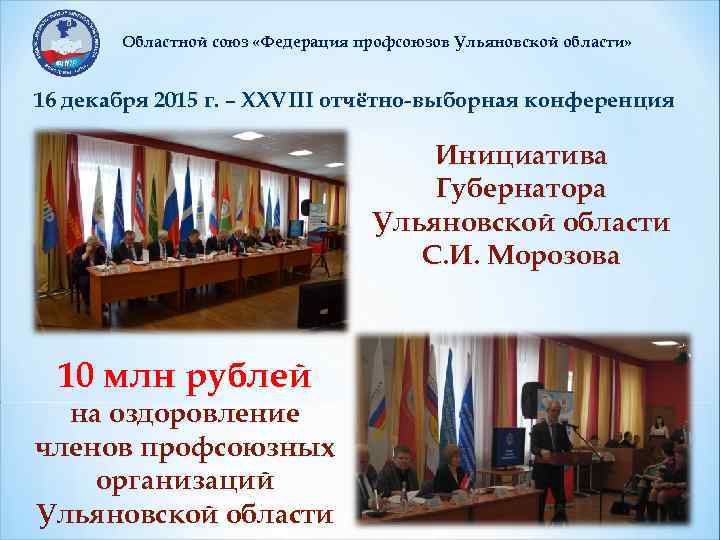 Областной союз «Федерация профсоюзов Ульяновской области»

16 декабря 2015 г. – XXVIII отчётно-выборная конференция

Инициатива Губернатора Ульяновской области С.И. Морозова

10 млн рублей на оздоровление членов профсоюзных организаций Ульяновской области